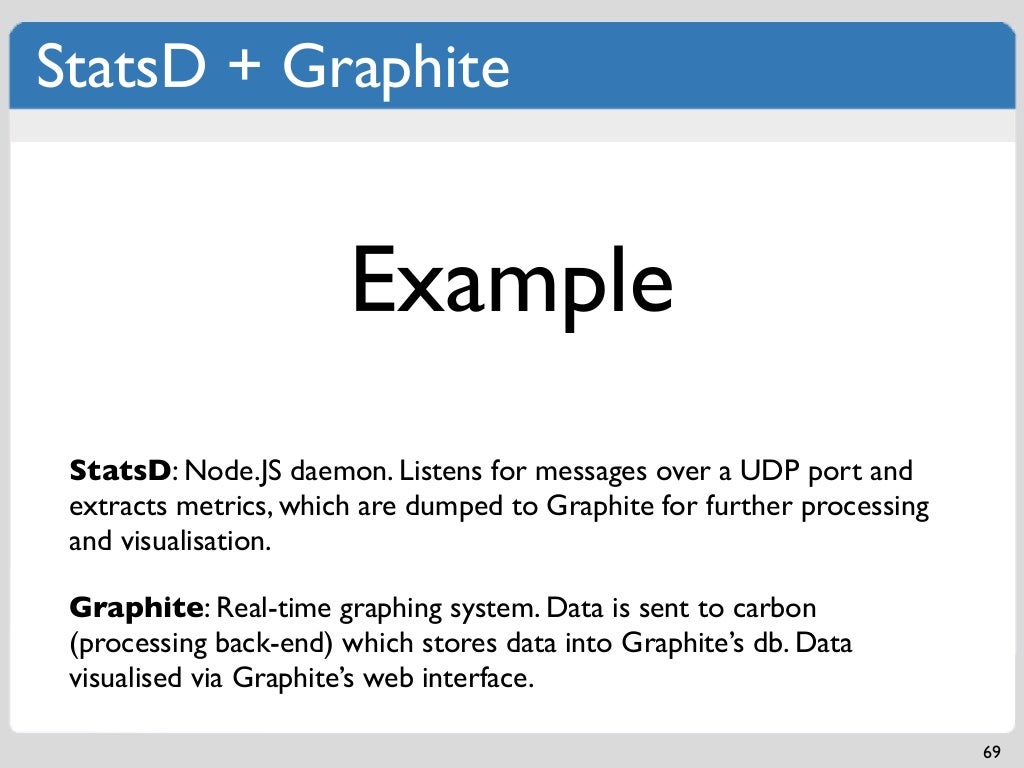 StatsD + Graphite

Example

StatsD: Node.JS daemon. Listens for messages over a UDP port and extracts metrics, which are dumped to Graphite for further processing and visualisation.

Graphite: Real-time graphing system. Data is sent to carbon (processing back-end) which stores data into Graphite's db. Data visualised via Graphite's web interface.

69